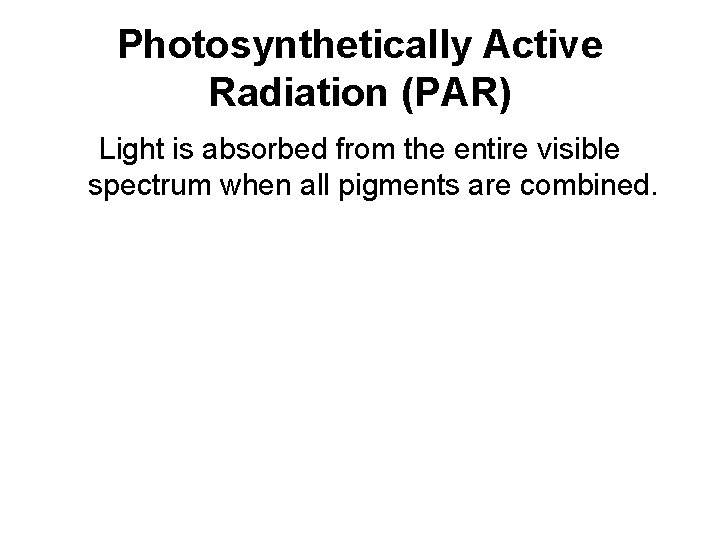 Photosynthetically Active Radiation (PAR)

Light is absorbed from the entire visible spectrum when all pigments are combined.